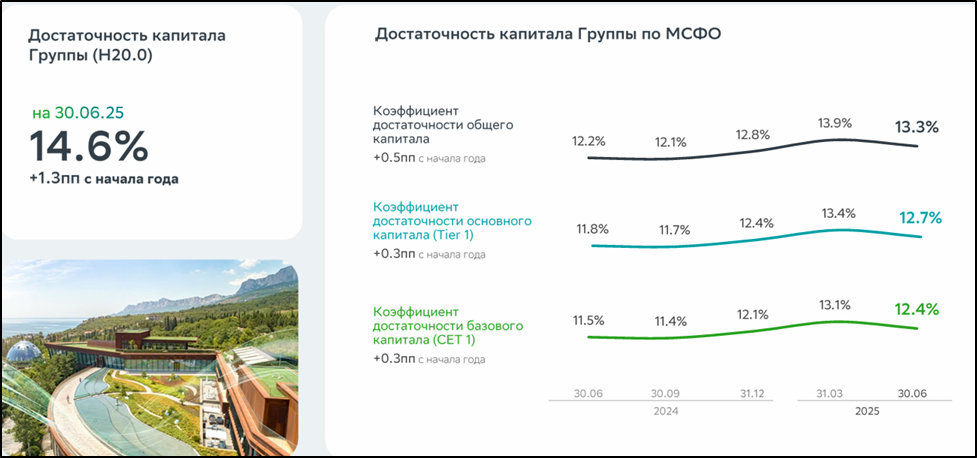 Достаточность капитала Группы (Н20.0)

на 30.06.25
14.6%
+1.3пп с начала года

Достаточность капитала Группы по МСФО

Коэффициент достаточности общего капитала
+0.5пп с начала года

12.2% 12.1% 12.8% 13.9% 13.3%

Коэффициент достаточности основного капитала (Tier 1)
+0.3пп с начала года

11.8% 11.7% 12.4% 13.4% 12.7%

Коэффициент достаточности базового капитала (CET 1)
+0.3пп с начала года

11.5% 11.4% 12.1% 13.1% 12.4%

30.06 30.09 31.12 31.03 30.06
2024 2025